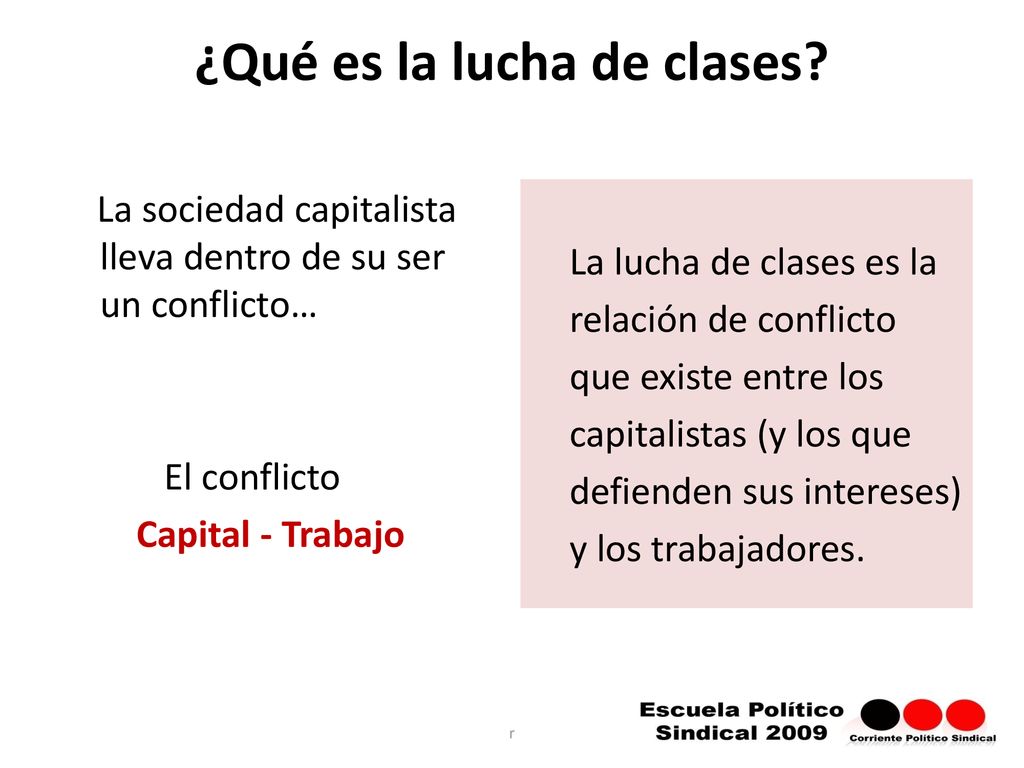 ¿Qué es la lucha de clases?

La sociedad capitalista lleva dentro de su ser un conflicto…

El conflicto

Capital - Trabajo

La lucha de clases es la relación de conflicto que existe entre los capitalistas (y los que defienden sus intereses) y los trabajadores.

r

Escuela Político Sindical 2009

Corriente Político Sindical